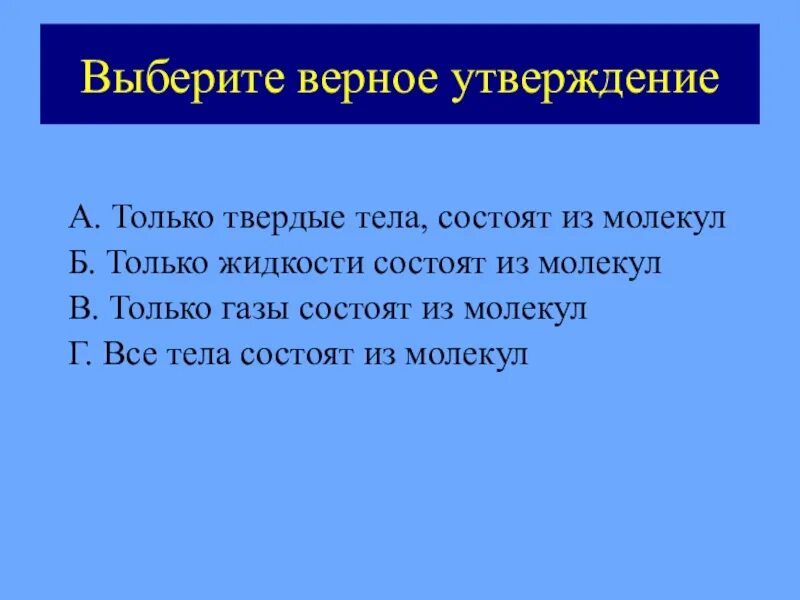 Выберите верное утверждение

А. Только твердые тела, состоят из молекул
Б. Только жидкости состоят из молекул
В. Только газы состоят из молекул
Г. Все тела состоят из молекул